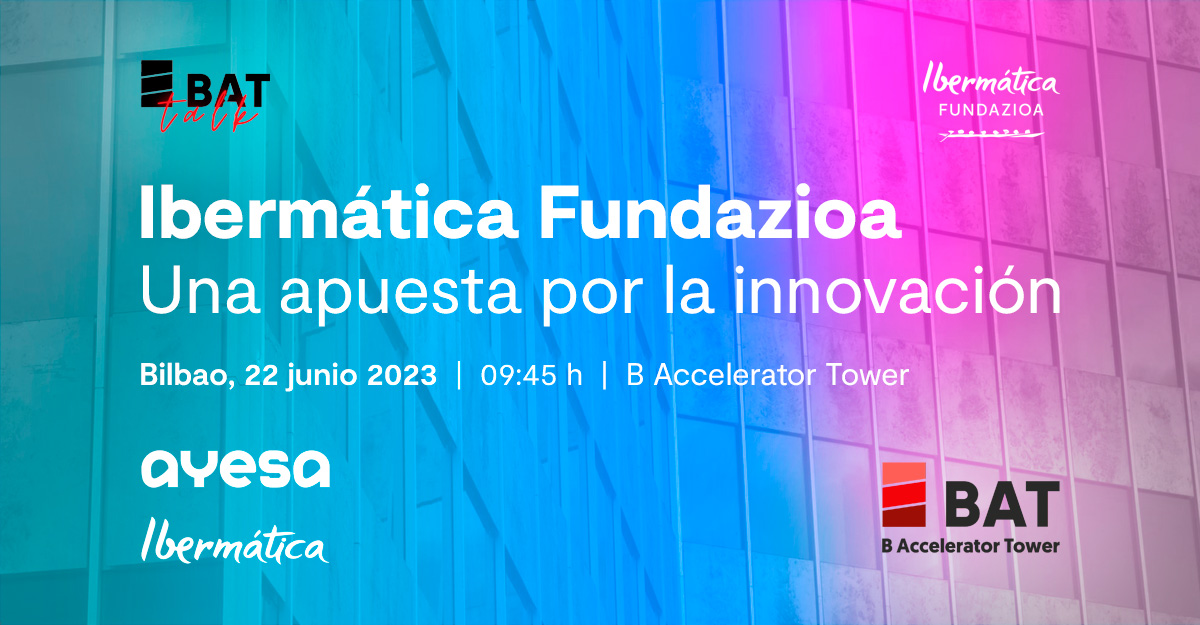 BAT talk

Ibermática FUNDAZIOA

Ibermática Fundazioa
Una apuesta por la innovación

Bilbao, 22 junio 2023 | 09:45 h | B Accelerator Tower

ayesa
Ibermática

BAT
B Accelerator Tower